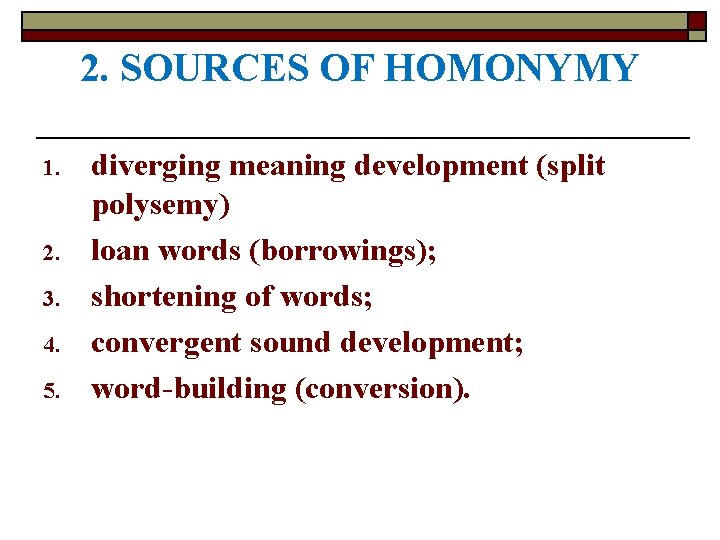 2. SOURCES OF HOMONYMY

1. diverging meaning development (split polysemy)
2. loan words (borrowings);
3. shortening of words;
4. convergent sound development;
5. word-building (conversion).